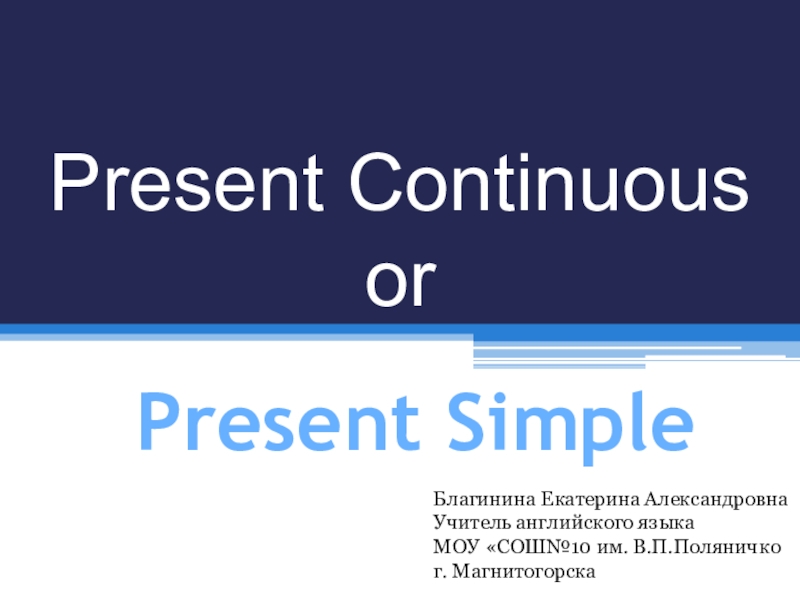 Present Continuous
or

Present Simple

Благинина Екатерина Александровна
Учитель английского языка
МОУ «СОШ№10 им. В.П.Поляничко
г. Магнитогорска